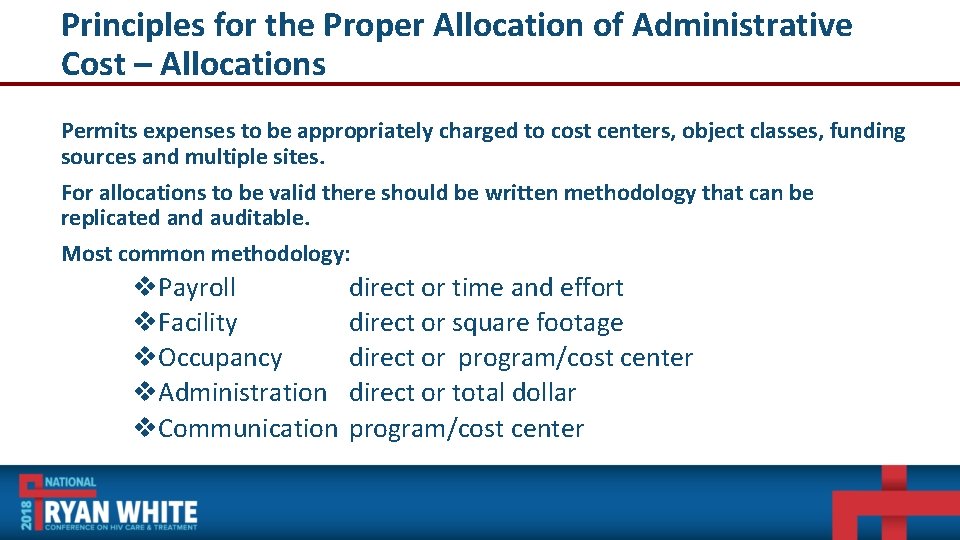 Principles for the Proper Allocation of Administrative Cost – Allocations

Permits expenses to be appropriately charged to cost centers, object classes, funding sources and multiple sites.

For allocations to be valid there should be written methodology that can be replicated and auditable.

Most common methodology:

❖Payroll direct or time and effort
❖Facility direct or square footage
❖Occupancy direct or program/cost center
❖Administration direct or total dollar
❖Communication program/cost center

2018 NATIONAL RYAN WHITE CONFERENCE ON HIV CARE & TREATMENT